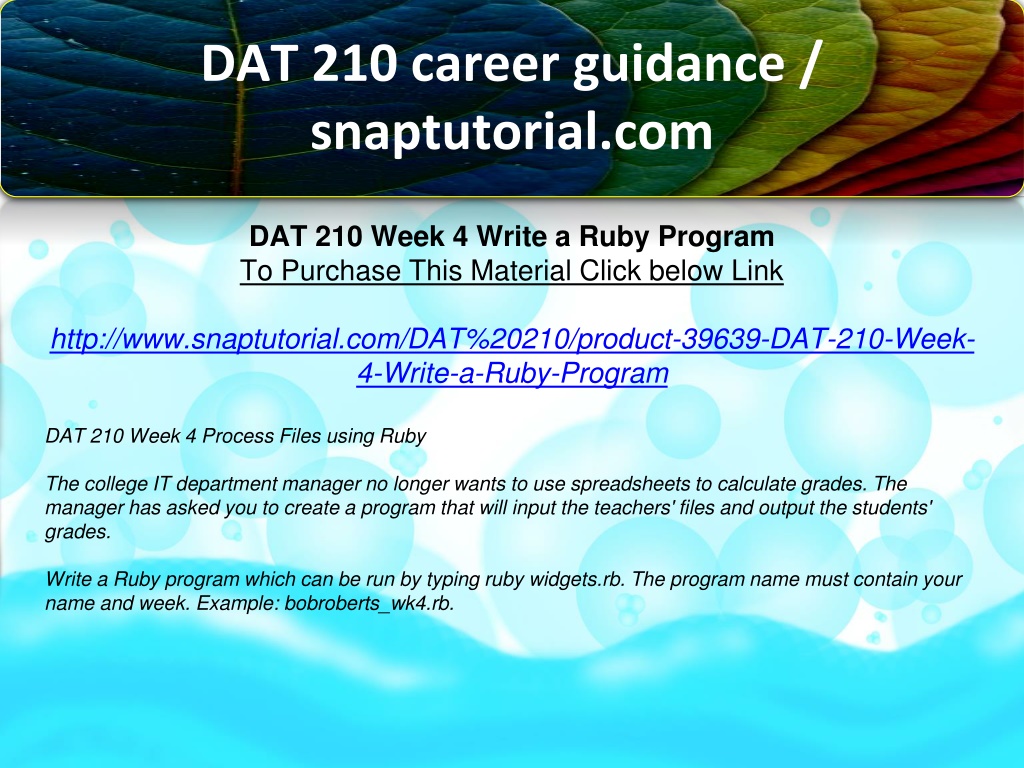 DAT 210 career guidance / snaptutorial.com

DAT 210 Week 4 Write a Ruby Program
To Purchase This Material Click below Link

http://www.snaptutorial.com/DAT%20210/product-39639-DAT-210-Week-4-Write-a-Ruby-Program

DAT 210 Week 4 Process Files using Ruby

The college IT department manager no longer wants to use spreadsheets to calculate grades. The manager has asked you to create a program that will input the teachers' files and output the students' grades.

Write a Ruby program which can be run by typing ruby widgets.rb. The program name must contain your name and week. Example: bobroberts_wk4.rb.